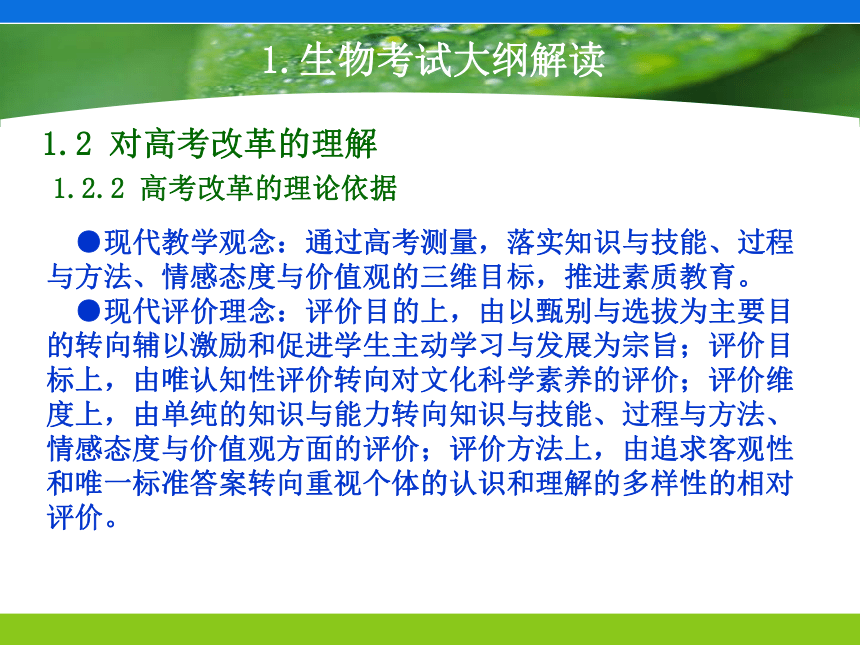 1. 生物考试大纲解读

1.2 对高考改革的理解

1.2.2 高考改革的理论依据

●现代教学观念：通过高考测量，落实知识与技能、过程与方法、情感态度与价值观的三维目标，推进素质教育。

●现代评价理念：评价目的上，由以甄别与选拔为主要目的转向辅以激励和促进学生主动学习与发展为宗旨；评价目标上，由唯认知性评价转向对文化科学素养的评价；评价维度上，由单纯的知识与能力转向知识与技能、过程与方法、情感态度与价值观方面的评价；评价方法上，由追求客观性和唯一标准答案转向重视个体的认识和理解的多样性的相对评价。